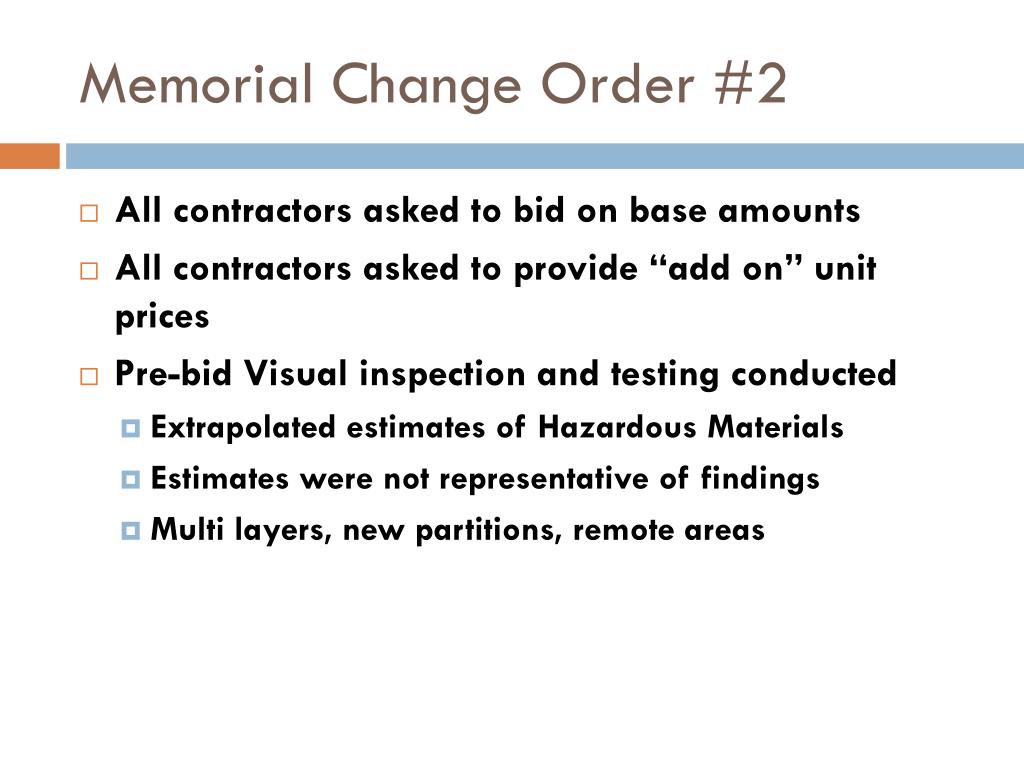 Memorial Change Order #2

All contractors asked to bid on base amounts

All contractors asked to provide “add on” unit prices

Pre-bid Visual inspection and testing conducted

Extrapolated estimates of Hazardous Materials

Estimates were not representative of findings

Multi layers, new partitions, remote areas